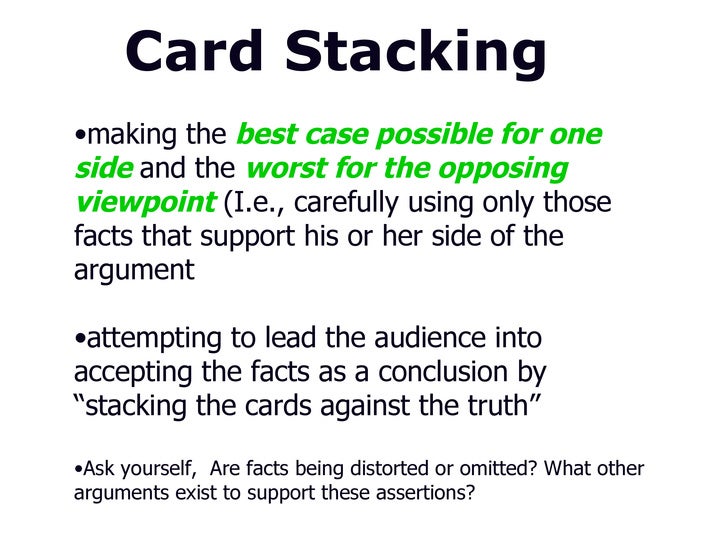 Card Stacking

•making the best case possible for one side and the worst for the opposing viewpoint (I.e., carefully using only those facts that support his or her side of the argument

•attempting to lead the audience into accepting the facts as a conclusion by "stacking the cards against the truth"

•Ask yourself,  Are facts being distorted or omitted? What other arguments exist to support these assertions?